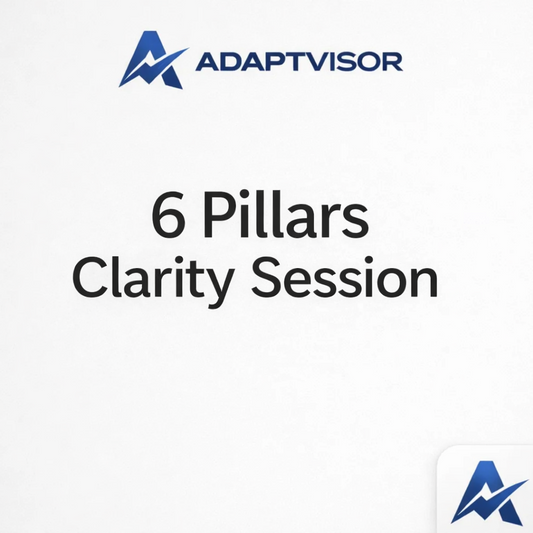 ADAPTVISOR

6 Pillars
Clarity Session